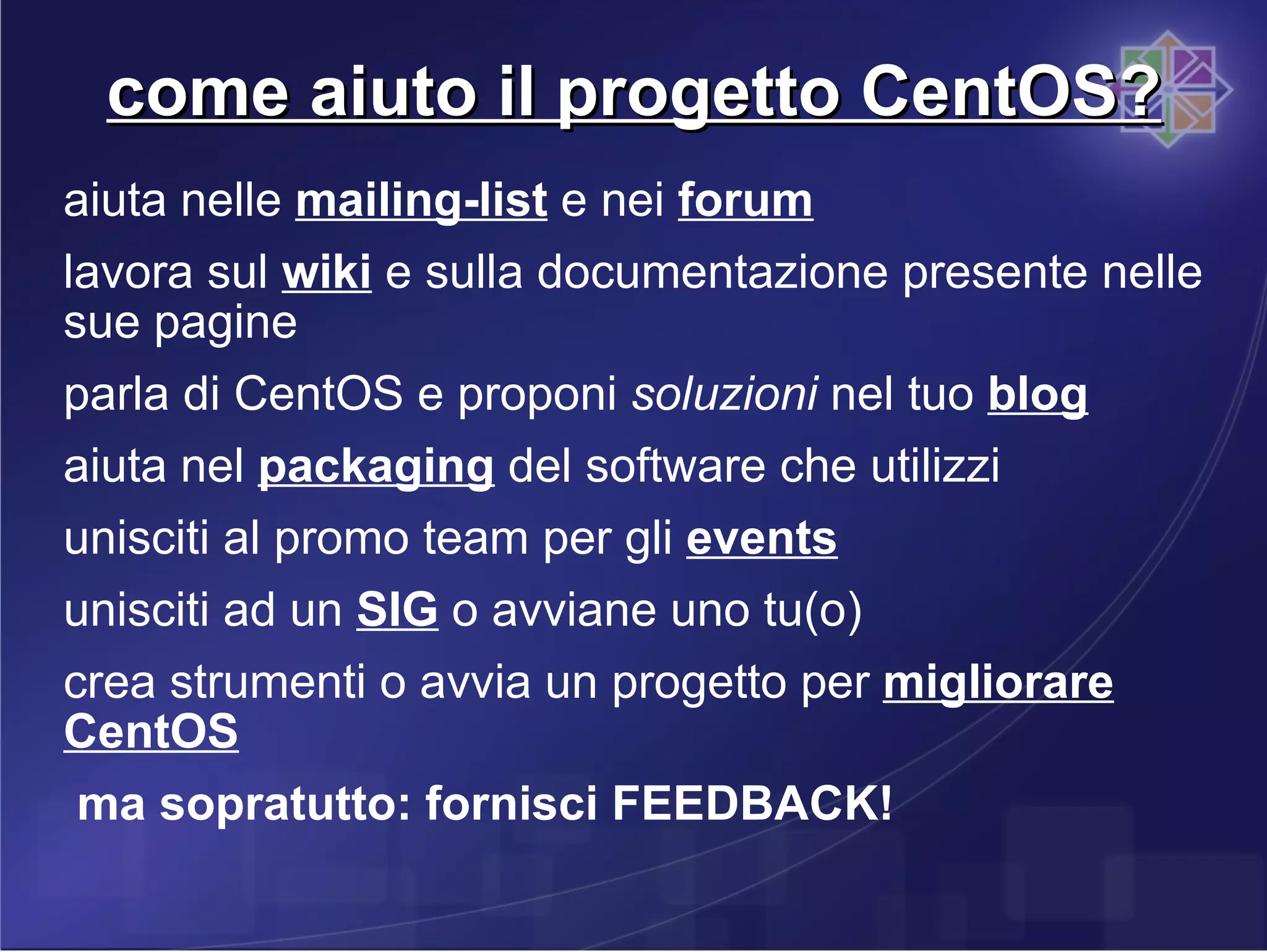 come aiuto il progetto CentOS?

aiuta nelle mailing-list e nei forum

lavora sul wiki e sulla documentazione presente nelle sue pagine

parla di CentOS e proponi soluzioni nel tuo blog

aiuta nel packaging del software che utilizzi

unisciti al promo team per gli events

unisciti ad un SIG o avviane uno tu(o)

crea strumenti o avvia un progetto per migliorare CentOS

ma sopratutto: fornisci FEEDBACK!